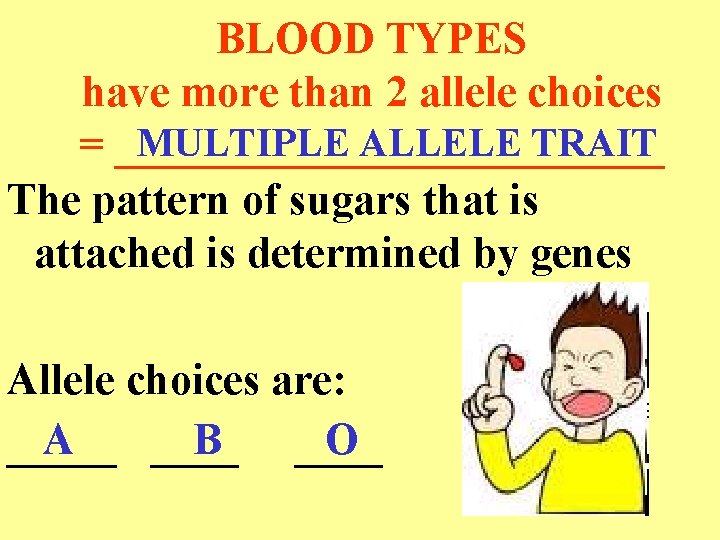 BLOOD TYPES
have more than 2 allele choices
= MULTIPLE ALLELE TRAIT

The pattern of sugars that is attached is determined by genes

Allele choices are:
A B O